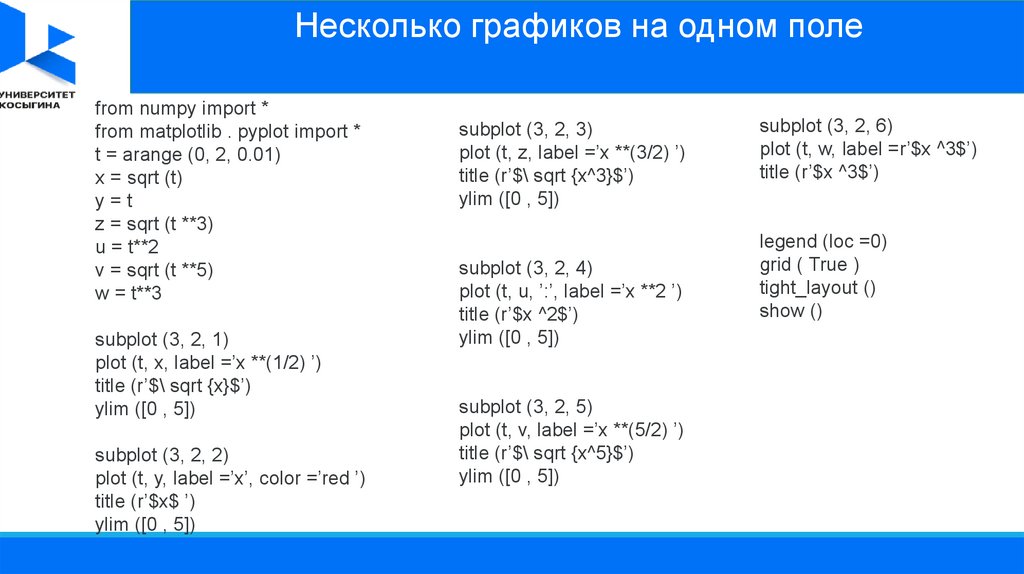 УНИВЕРСИТЕТ КОСЫГИНА

Несколько графиков на одном поле

from numpy import *
from matplotlib . pyplot import *
t = arange (0, 2, 0.01)
x = sqrt (t)
y = t
z = sqrt (t **3)
u = t**2
v = sqrt (t **5)
w = t**3

subplot (3, 2, 1)
plot (t, x, label ='x **(1/2) ')
title (r'$\ sqrt {x}$')
ylim ([0 , 5])

subplot (3, 2, 2)
plot (t, y, label ='x', color ='red ')
title (r'$x$ ')
ylim ([0 , 5])

subplot (3, 2, 3)
plot (t, z, label ='x **(3/2) ')
title (r'$\ sqrt {x^3}$')
ylim ([0 , 5])

subplot (3, 2, 4)
plot (t, u, ':', label ='x **2 ')
title (r'$x ^2$')
ylim ([0 , 5])

subplot (3, 2, 5)
plot (t, v, label ='x **(5/2) ')
title (r'$\ sqrt {x^5}$')
ylim ([0 , 5])

subplot (3, 2, 6)
plot (t, w, label =r'$x ^3$')
title (r'$x ^3$')

legend (loc =0)
grid ( True )
tight_layout ()
show ()